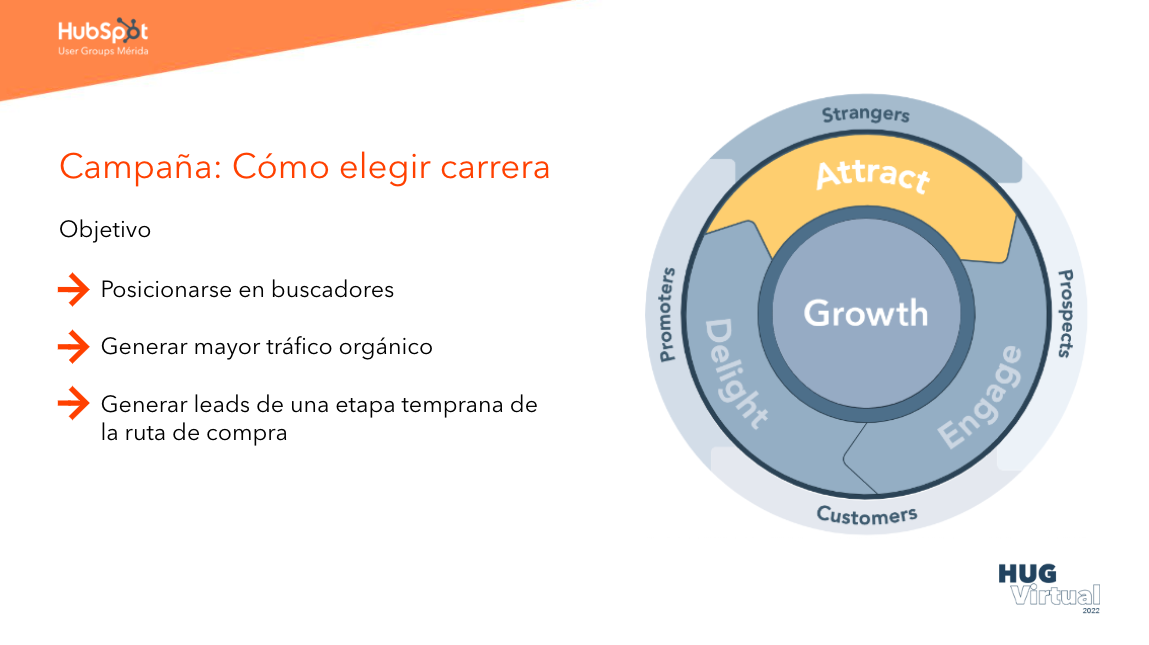 HubSpot
User Groups Mérida

Campaña: Cómo elegir carrera

Objetivo

Posicionarse en buscadores

Generar mayor tráfico orgánico

Generar leads de una etapa temprana de la ruta de compra

Strangers
Attract
Prospects
Engage
Customers
Delight
Promoters
Growth

HUG
Virtual
2022